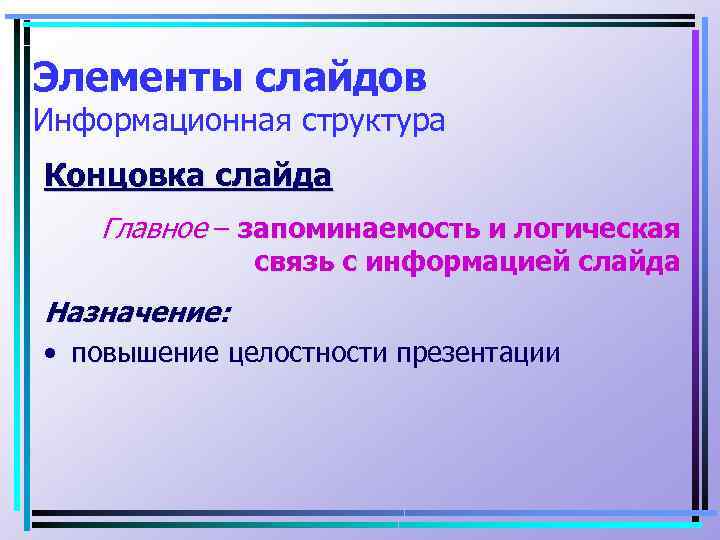 Элементы слайдов
Информационная структура

Концовка слайда

Главное – запоминаемость и логическая связь с информацией слайда

Назначение:

• повышение целостности презентации